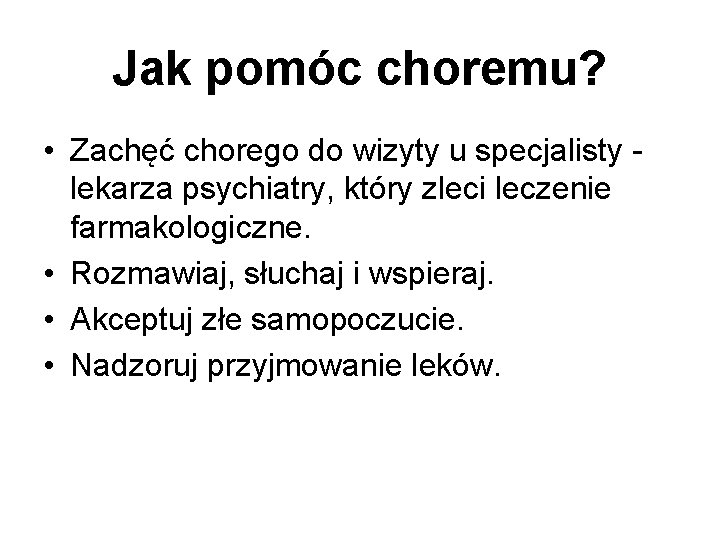 Jak pomóc choremu?

• Zachęć chorego do wizyty u specjalisty - lekarza psychiatry, który zleci leczenie farmakologiczne.
• Rozmawiaj, słuchaj i wspieraj.
• Akceptuj złe samopoczucie.
• Nadzoruj przyjmowanie leków.